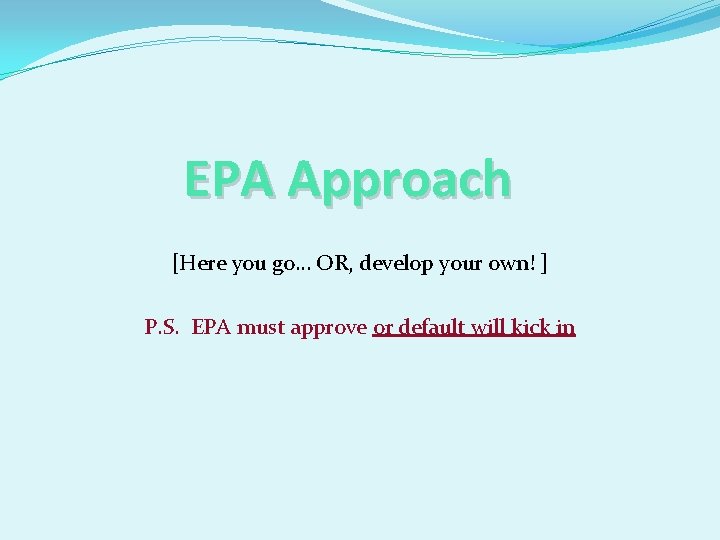 EPA Approach

[Here you go… OR, develop your own! ]

P.S. EPA must approve or default will kick in